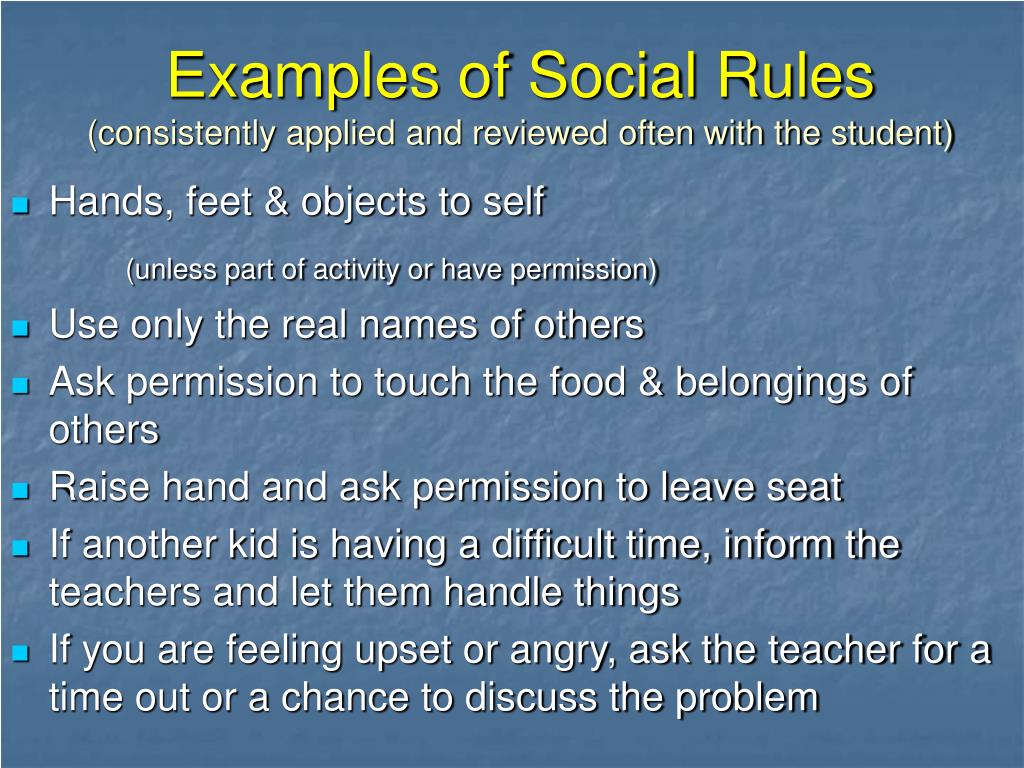 Examples of Social Rules
(consistently applied and reviewed often with the student)

- Hands, feet & objects to self

(unless part of activity or have permission)

- Use only the real names of others
- Ask permission to touch the food & belongings of others
- Raise hand and ask permission to leave seat
- If another kid is having a difficult time, inform the teachers and let them handle things
- If you are feeling upset or angry, ask the teacher for a time out or a chance to discuss the problem